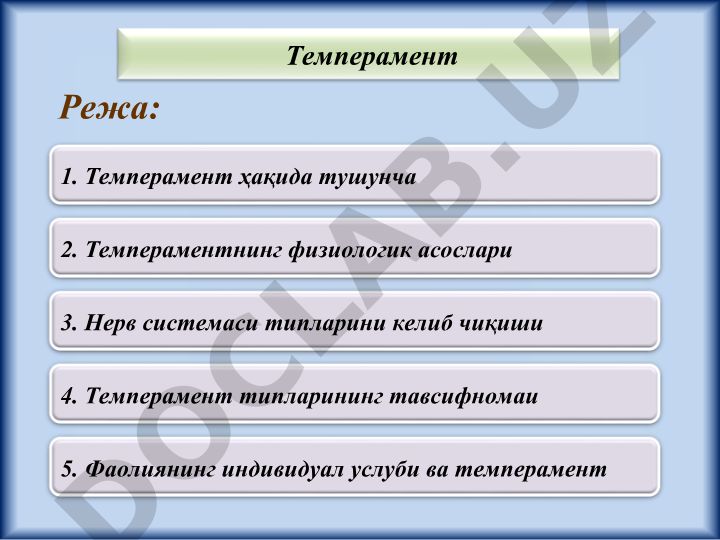 Темперамент

Режа:

1. Темперамент ҳақида тушунча

2. Темпераментнинг физиологик асослари

3. Нерв системаси типларини келиб чиқиши

4. Темперамент типларининг тавсифномаи

5. Фаолиянинг индивидуал услуби ва темперамент

DOCLAB.UZ